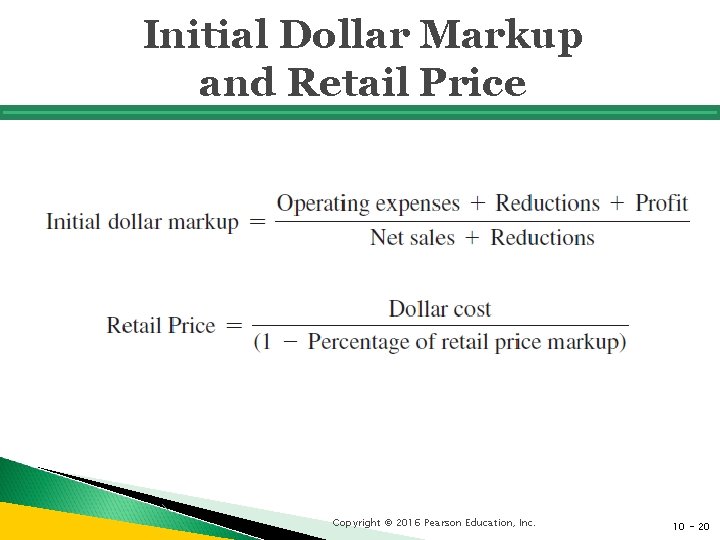 Initial Dollar Markup and Retail Price

$\text{Initial dollar markup} = \frac{\text{Operating expenses} + \text{Reductions} + \text{Profit}}{\text{Net sales} + \text{Reductions}}$

$\text{Retail Price} = \frac{\text{Dollar cost}}{(1 - \text{Percentage of retail price markup})}$

Copyright © 2016 Pearson Education, Inc.

10 - 20